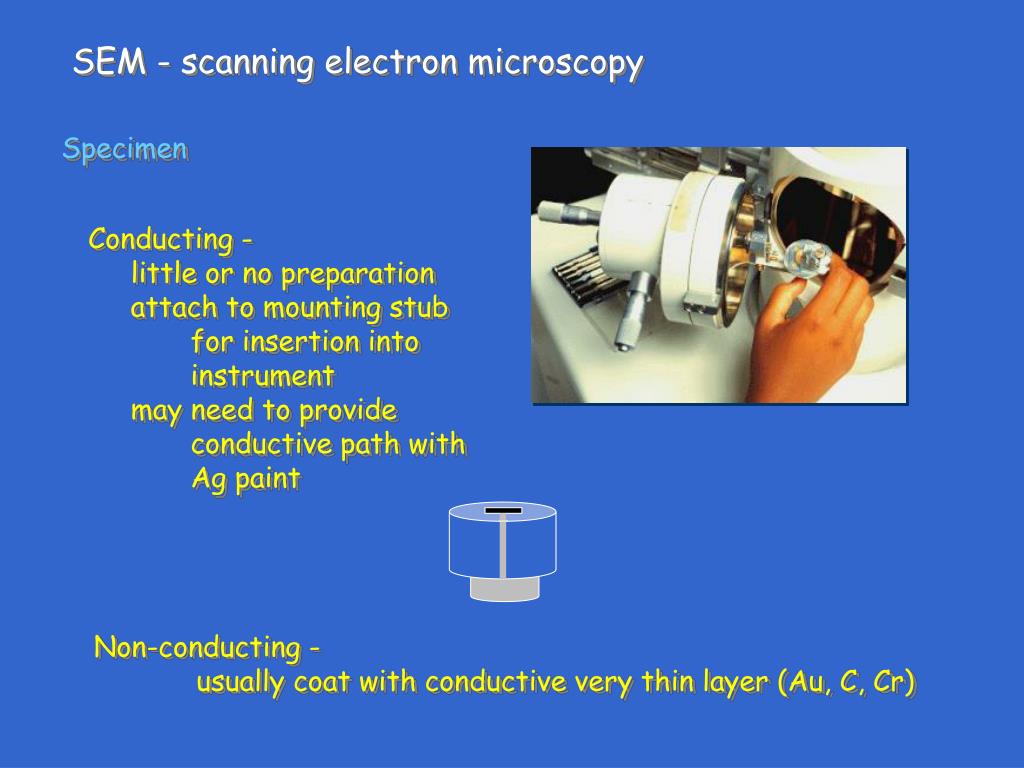 SEM - scanning electron microscopy

Specimen

Conducting -
little or no preparation
attach to mounting stub for insertion into instrument
may need to provide conductive path with Ag paint

Non-conducting -
usually coat with conductive very thin layer (Au, C, Cr)